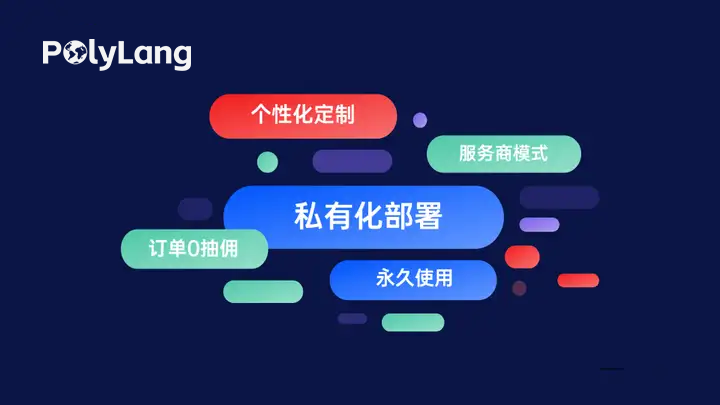 PolyLang

个性化定制

服务商模式

私有化部署

订单0抽佣

永久使用